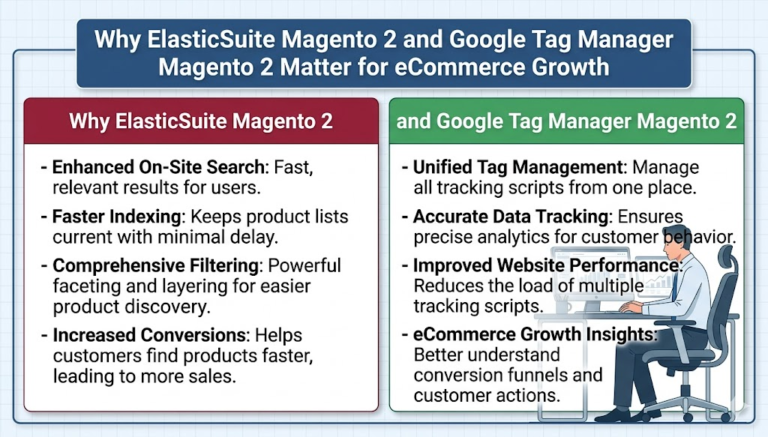 Why ElasticSuite Magento 2 and Google Tag Manager Magento 2 Matter for eCommerce Growth

Why ElasticSuite Magento 2

- Enhanced On-Site Search: Fast, relevant results for users.

- Faster Indexing: Keeps product lists current with minimal delay.

- Comprehensive Filtering: Powerful faceting and layering for easier product discovery.

- Increased Conversions: Helps customers find products faster, leading to more sales.

and Google Tag Manager Magento 2

- Unified Tag Management: Manage all tracking scripts from one place.

- Accurate Data Tracking: Ensures precise analytics for customer behavior.

- Improved Website Performance: Reduces the load of multiple tracking scripts.

- eCommerce Growth Insights: Better understand conversion funnels and customer actions.